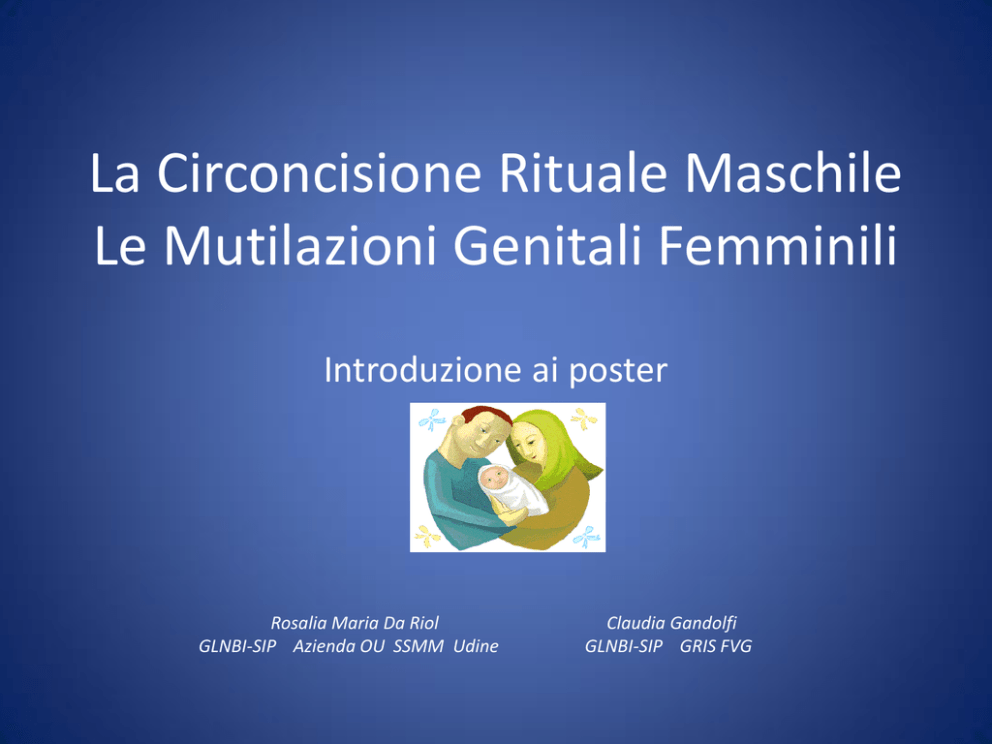 La Circoncisione Rituale Maschile
Le Mutilazioni Genitali Femminili

Introduzione ai poster

Rosalia Maria Da Riol
GLNBI-SIP Azienda OU SSMM Udine

Claudia Gandolfi
GLNBI-SIP GRIS FVG